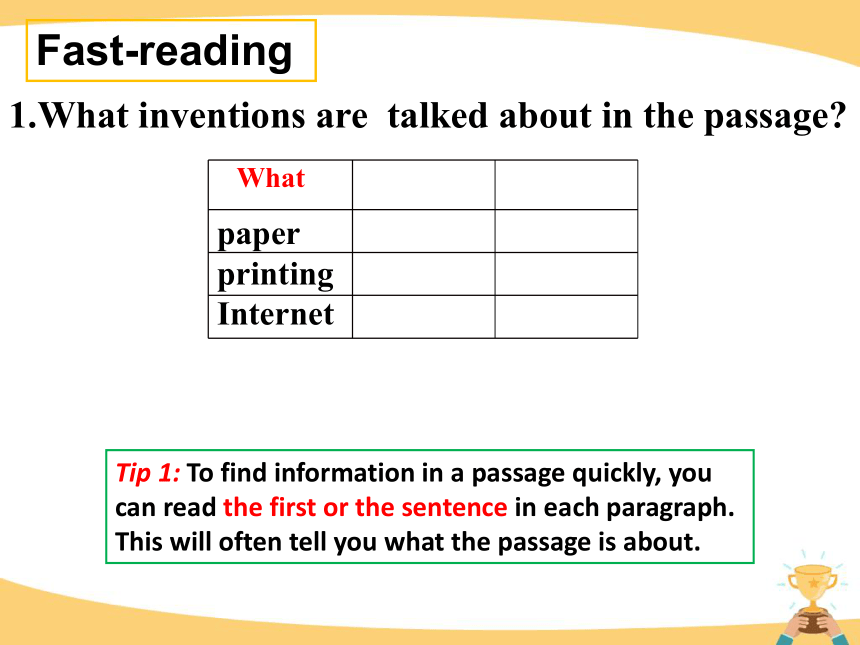 Fast-reading

1.What inventions are talked about in the passage?

| What | | |
|---|---|---|
| paper | | |
| printing | | |
| Internet | | |

Tip 1: To find information in a passage quickly, you can read the first or the sentence in each paragraph. This will often tell you what the passage is about.